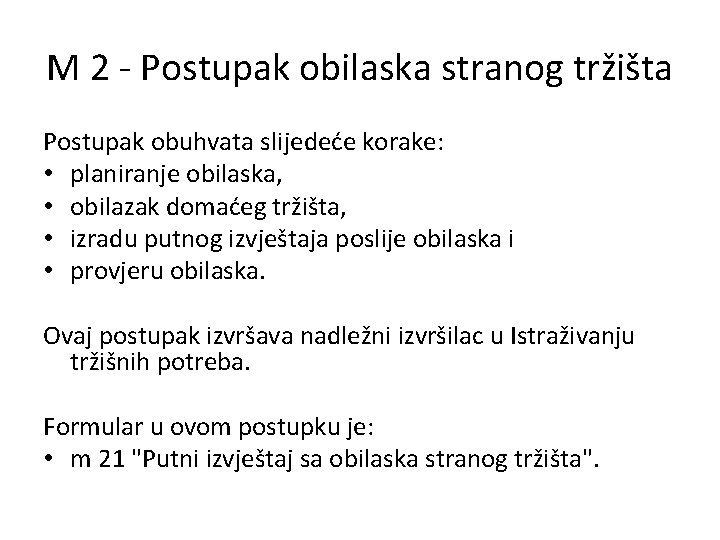 M 2 - Postupak obilaska stranog tržišta

Postupak obuhvata slijedeće korake:
• planiranje obilaska,
• obilazak domaćeg tržišta,
• izradu putnog izvještaja poslije obilaska i
• provjeru obilaska.

Ovaj postupak izvršava nadležni izvršilac u Istraživanju tržišnih potreba.

Formular u ovom postupku je:
• m 21 "Putni izvještaj sa obilaska stranog tržišta".